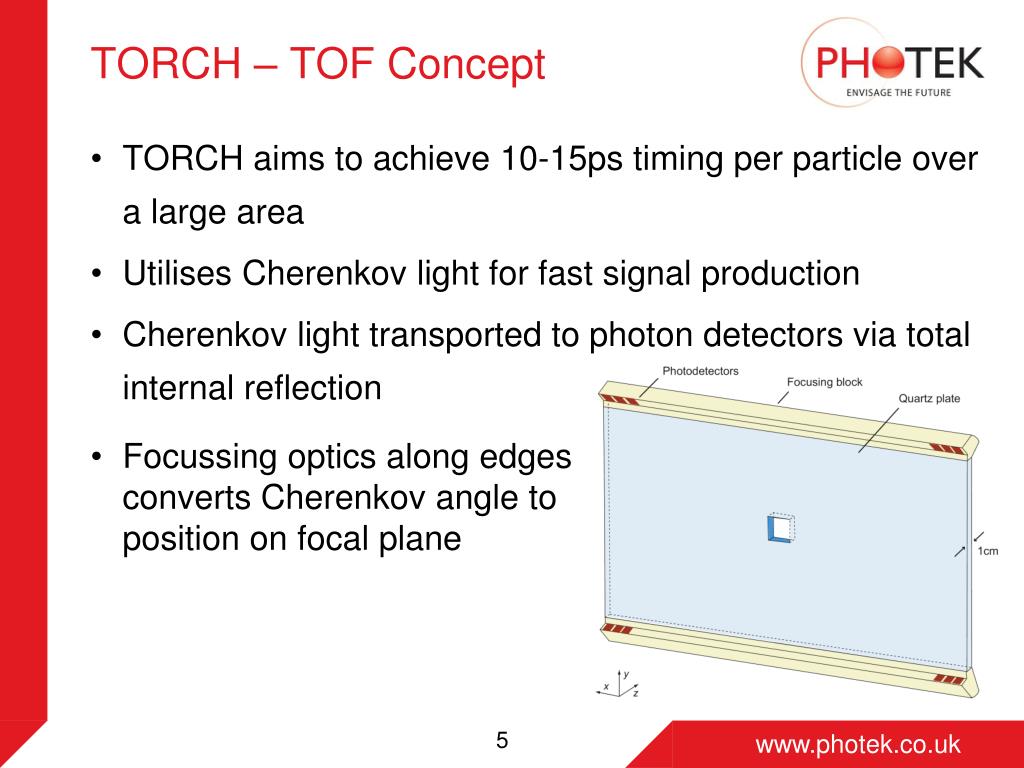 TORCH – TOF Concept

PHOTEK
ENVISAGE THE FUTURE

• TORCH aims to achieve 10-15ps timing per particle over a large area

• Utilises Cherenkov light for fast signal production

• Cherenkov light transported to photon detectors via total internal reflection

• Focussing optics along edges converts Cherenkov angle to position on focal plane

Photodetectors
Focusing block
Quartz plate
1cm
y
x
z

5

www.photek.co.uk